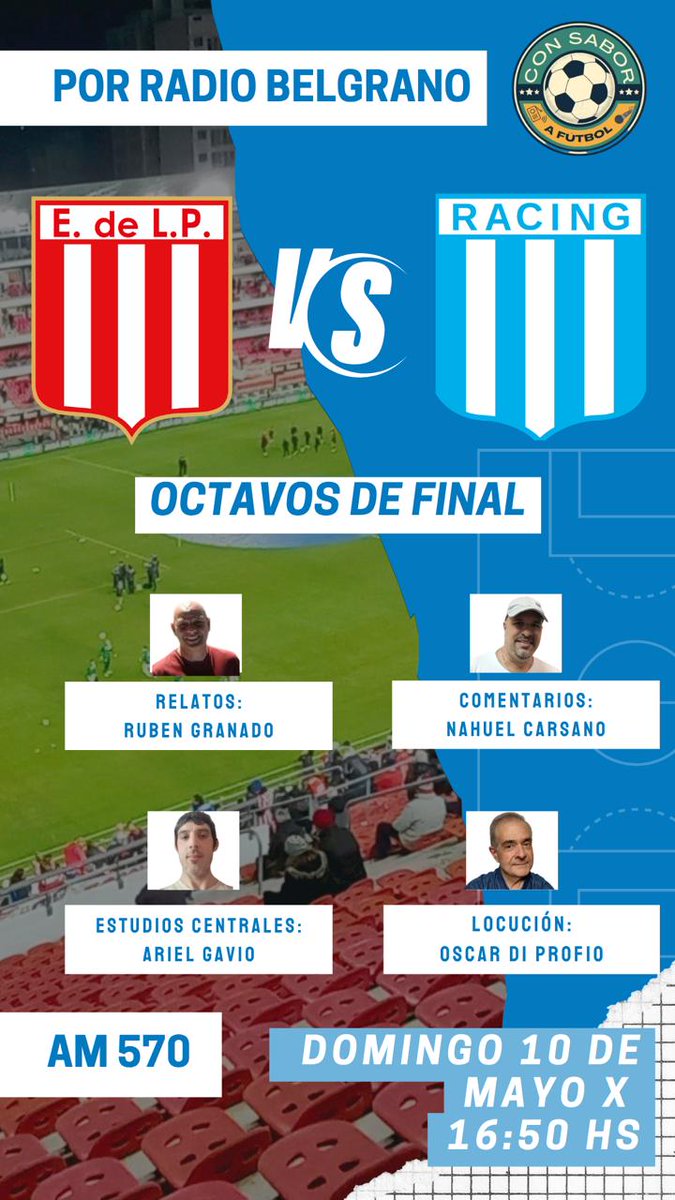 POR RADIO BELGRANO

CON SABOR A FUTBOL

E. de L.P.

VS

RACING

OCTAVOS DE FINAL

RELATOS:
RUBEN GRANADO

COMENTARIOS:
NAHUEL CARSANO

ESTUDIOS CENTRALES:
ARIEL GAVIO

LOCUCIÓN:
OSCAR DI PROFIO

AM 570

DOMINGO 10 DE MAYO X 16:50 HS